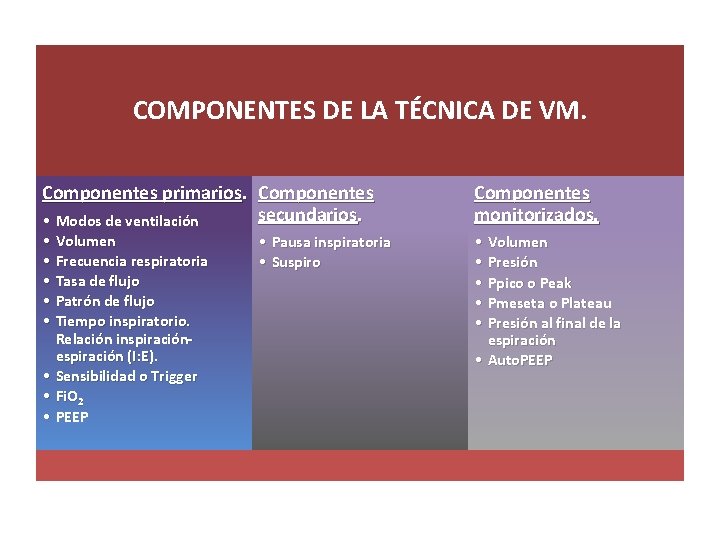 COMPONENTES DE LA TÉCNICA DE VM.

Componentes primarios.

• Modos de ventilación
• Volumen
• Frecuencia respiratoria
• Tasa de flujo
• Patrón de flujo
• Tiempo inspiratorio. Relación inspiración-espiración (I:E).
• Sensibilidad o Trigger
• $FiO_2$
• PEEP

Componentes secundarios.

• Pausa inspiratoria
• Suspiro

Componentes monitorizados.

• Volumen
• Presión
• Ppico o Peak
• Pmeseta o Plateau
• Presión al final de la espiración
• AutoPEEP